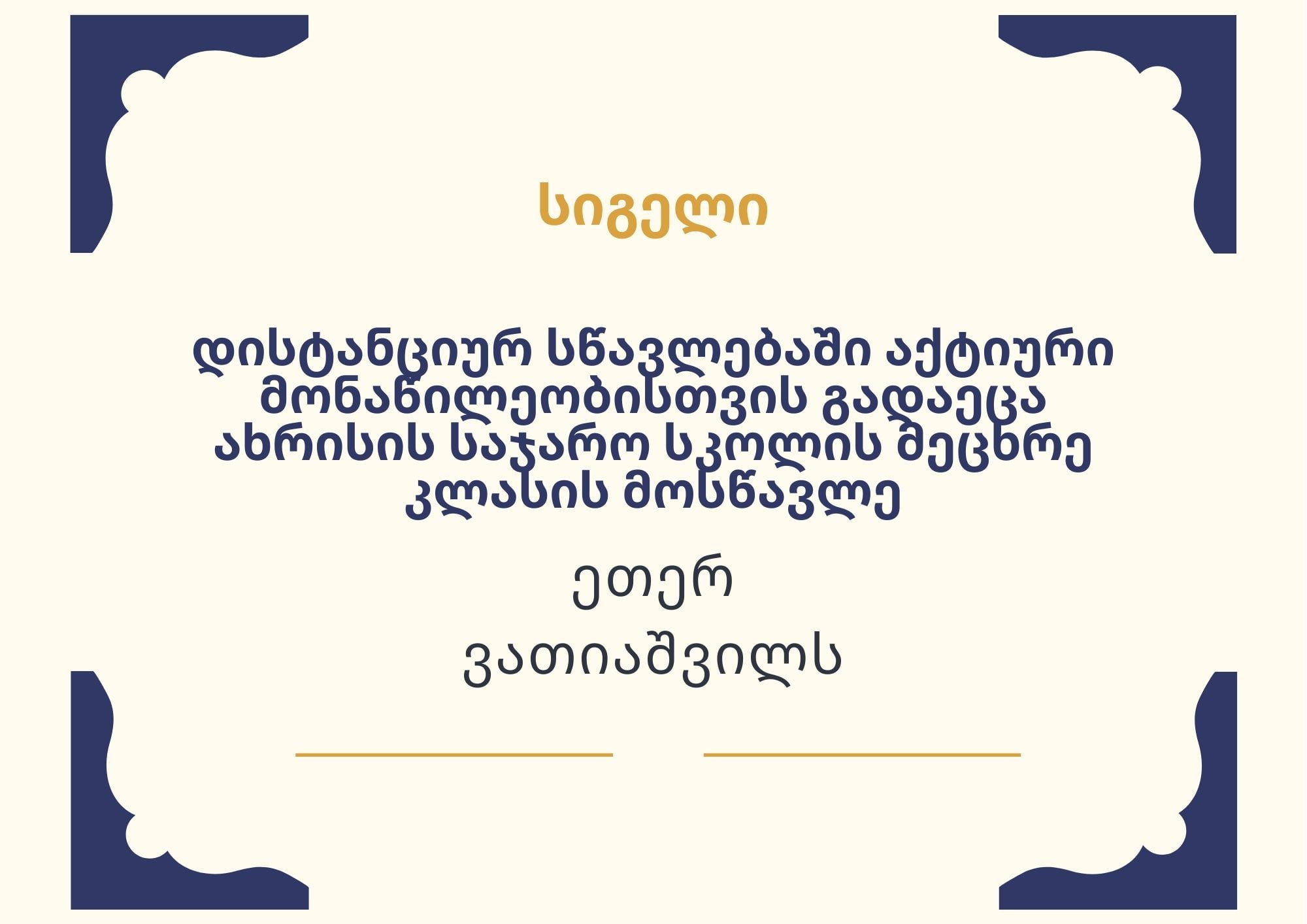 სიგელი

დისტანციურ სწავლებაში აქტიური მონაწილეობისთვის გადაეცა ახრისის საჯარო სკოლის მეცხრე კლასის მოსწავლე

ეთერ
ვათიაშვილს